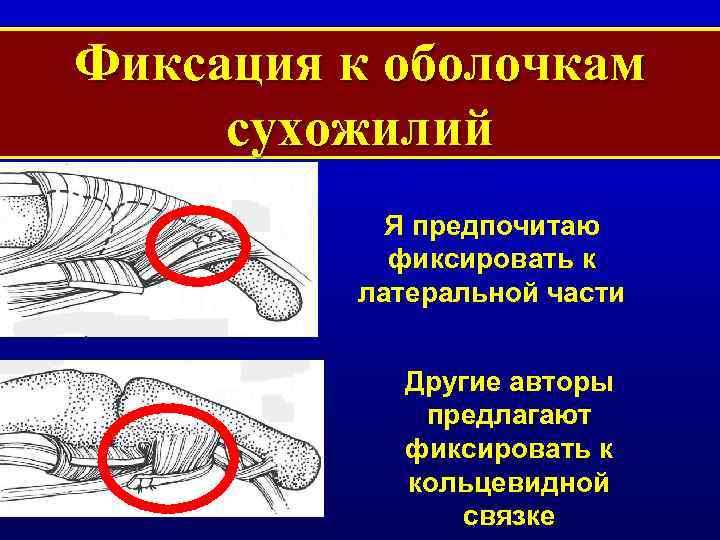 Фиксация к оболочкам сухожилий

Я предпочитаю фиксировать к латеральной части

Другие авторы предлагают фиксировать к кольцевидной связке